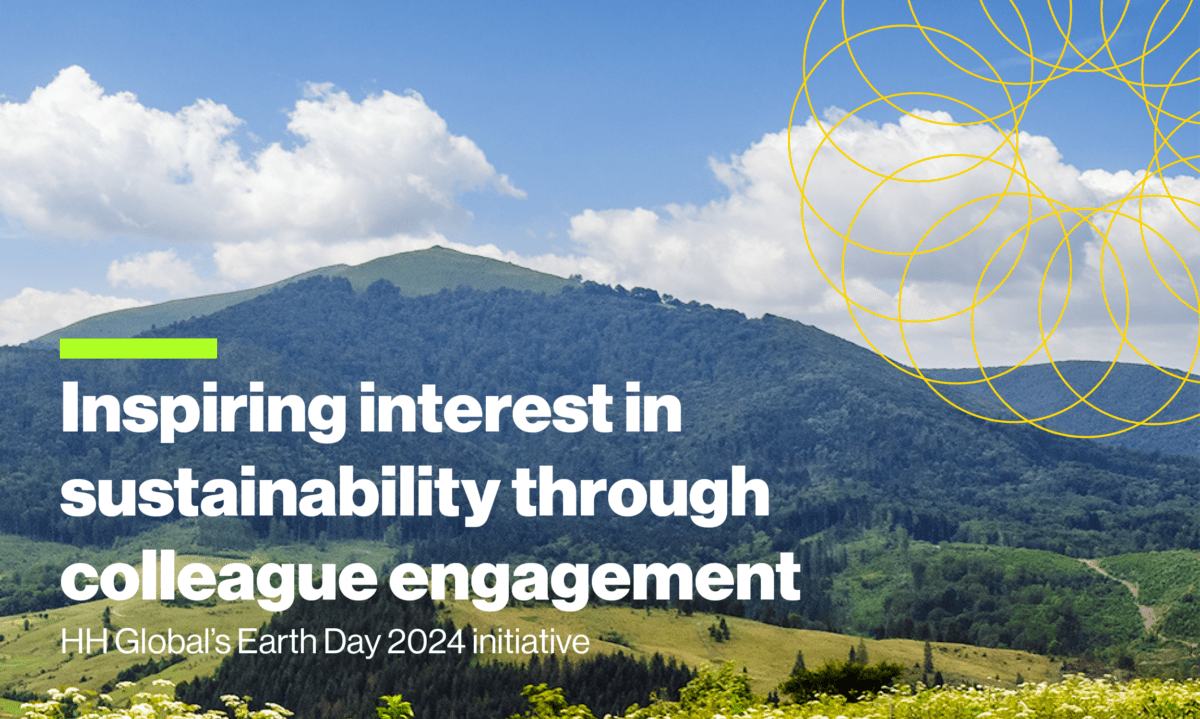 Inspiring interest in sustainability through colleague engagement

HH Global's Earth Day 2024 initiative